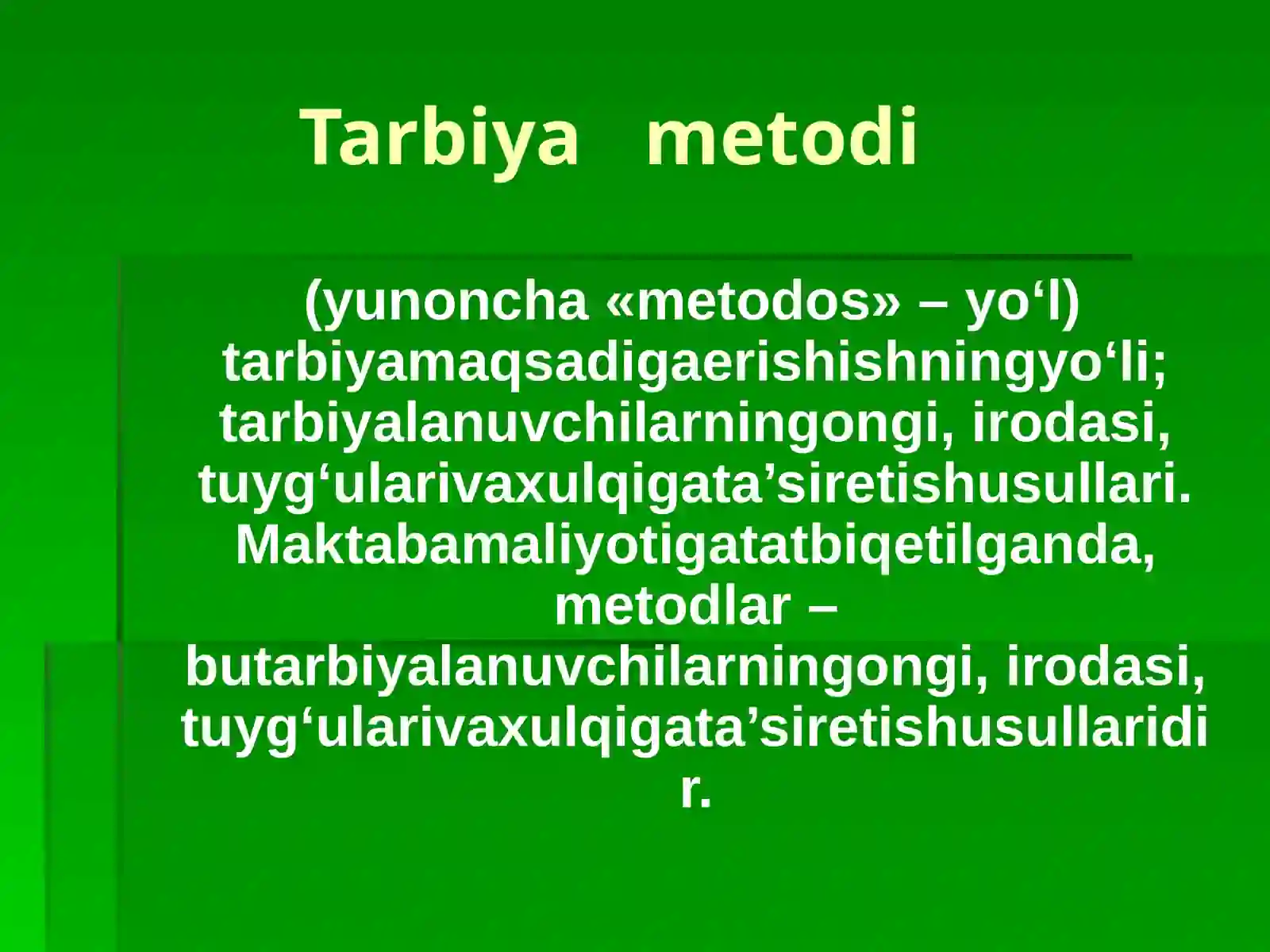 Tarbiya metodi

(yunoncha «metodos» – yo‘l) tarbiyamaqsadigaerishishningyo‘li; tarbiyalanuvchilarningongi, irodasi, tuyg‘ularivaxulqigata’siretishusullari. Maktabamaliyotigatatbiqetilganda, metodlar – butarbiyalanuvchilarningongi, irodasi, tuyg‘ularivaxulqigata’siretishusullaridir.